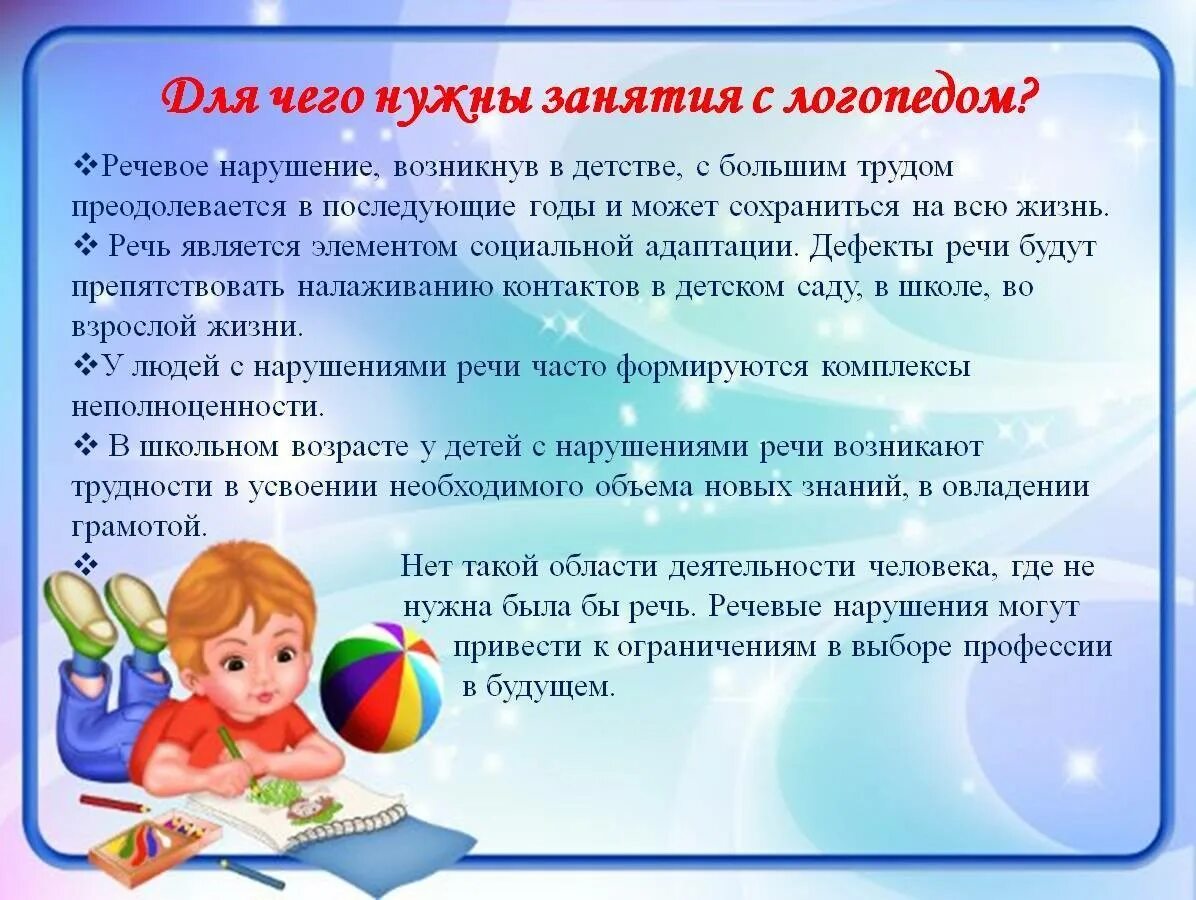 Для чего нужны занятия с логопедом?

❖Речевое нарушение, возникнув в детстве, с большим трудом преодолевается в последующие годы и может сохраниться на всю жизнь.
❖ Речь является элементом социальной адаптации. Дефекты речи будут препятствовать налаживанию контактов в детском саду, в школе, во взрослой жизни.
❖У людей с нарушениями речи часто формируются комплексы неполноценности.
❖ В школьном возрасте у детей с нарушениями речи возникают трудности в усвоении необходимого объема новых знаний, в овладении грамотой.
❖ Нет такой области деятельности человека, где не нужна была бы речь. Речевые нарушения могут привести к ограничениям в выборе профессии в будущем.